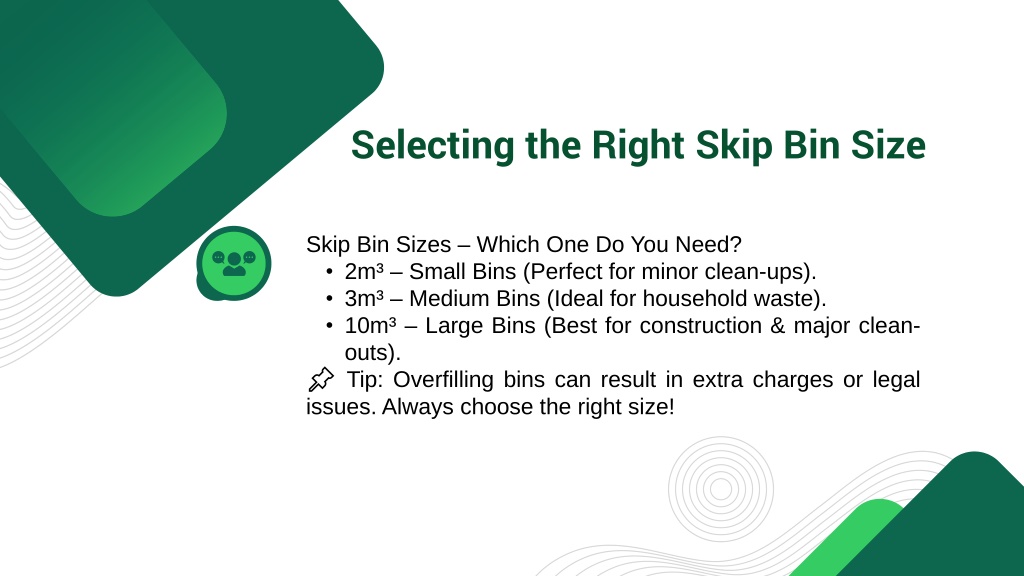 Selecting the Right Skip Bin Size

Skip Bin Sizes – Which One Do You Need?
• 2m³ – Small Bins (Perfect for minor clean-ups).
• 3m³ – Medium Bins (Ideal for household waste).
• 10m³ – Large Bins (Best for construction & major clean-outs).
📌 Tip: Overfilling bins can result in extra charges or legal issues. Always choose the right size!